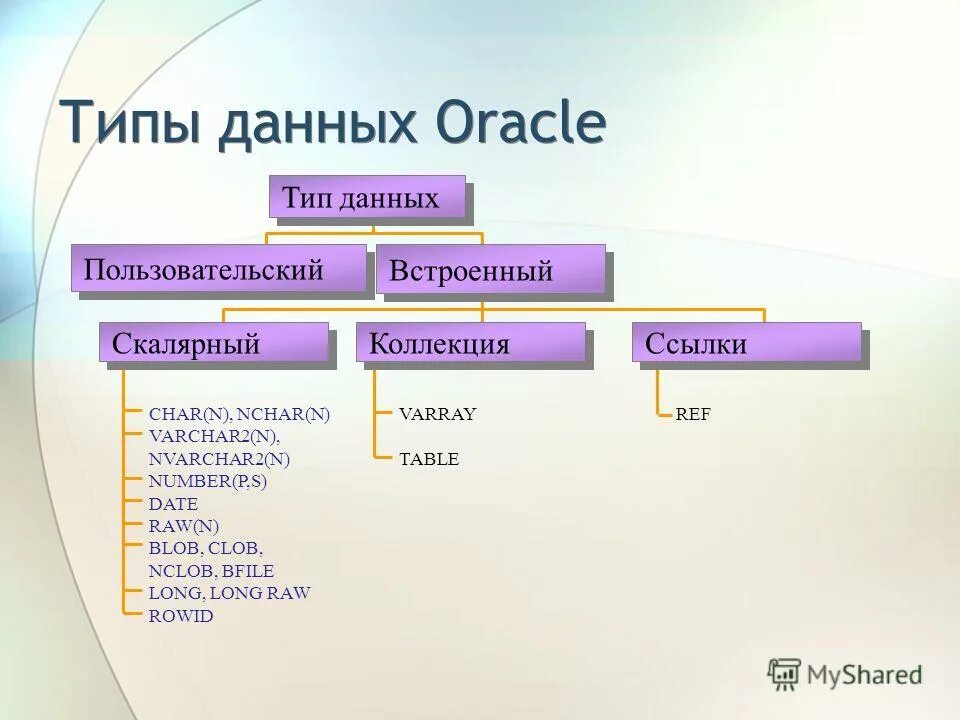 Типы данных Oracle

Тип данных

Пользовательский

Встроенный

Скалярный

Коллекция

Ссылки

CHAR(N), NCHAR(N)
VARCHAR2(N),
NVARCHAR2(N)
NUMBER(P,S)
DATE
RAW(N)
BLOB, CLOB,
NCLOB, BFILE
LONG, LONG RAW
ROWID

VARRAY

TABLE

REF

MyShared